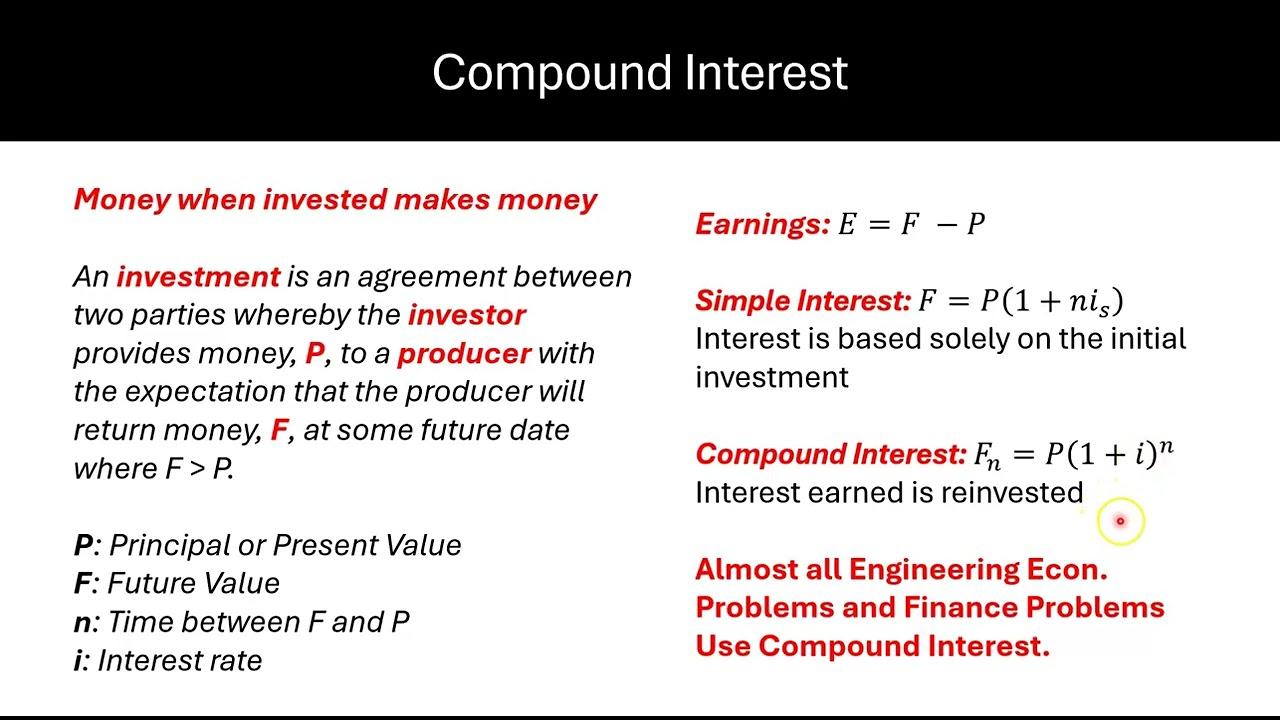 Compound Interest

Money when invested makes money

An investment is an agreement between two parties whereby the investor provides money, P, to a producer with the expectation that the producer will return money, F, at some future date where F > P.

P: Principal or Present Value
F: Future Value
n: Time between F and P
i: Interest rate

Earnings: $E = F - P$

Simple Interest: $F = P(1 + ni_s)$
Interest is based solely on the initial investment

Compound Interest: $F_n = P(1 + i)^n$
Interest earned is reinvested

Almost all Engineering Econ. Problems and Finance Problems Use Compound Interest.